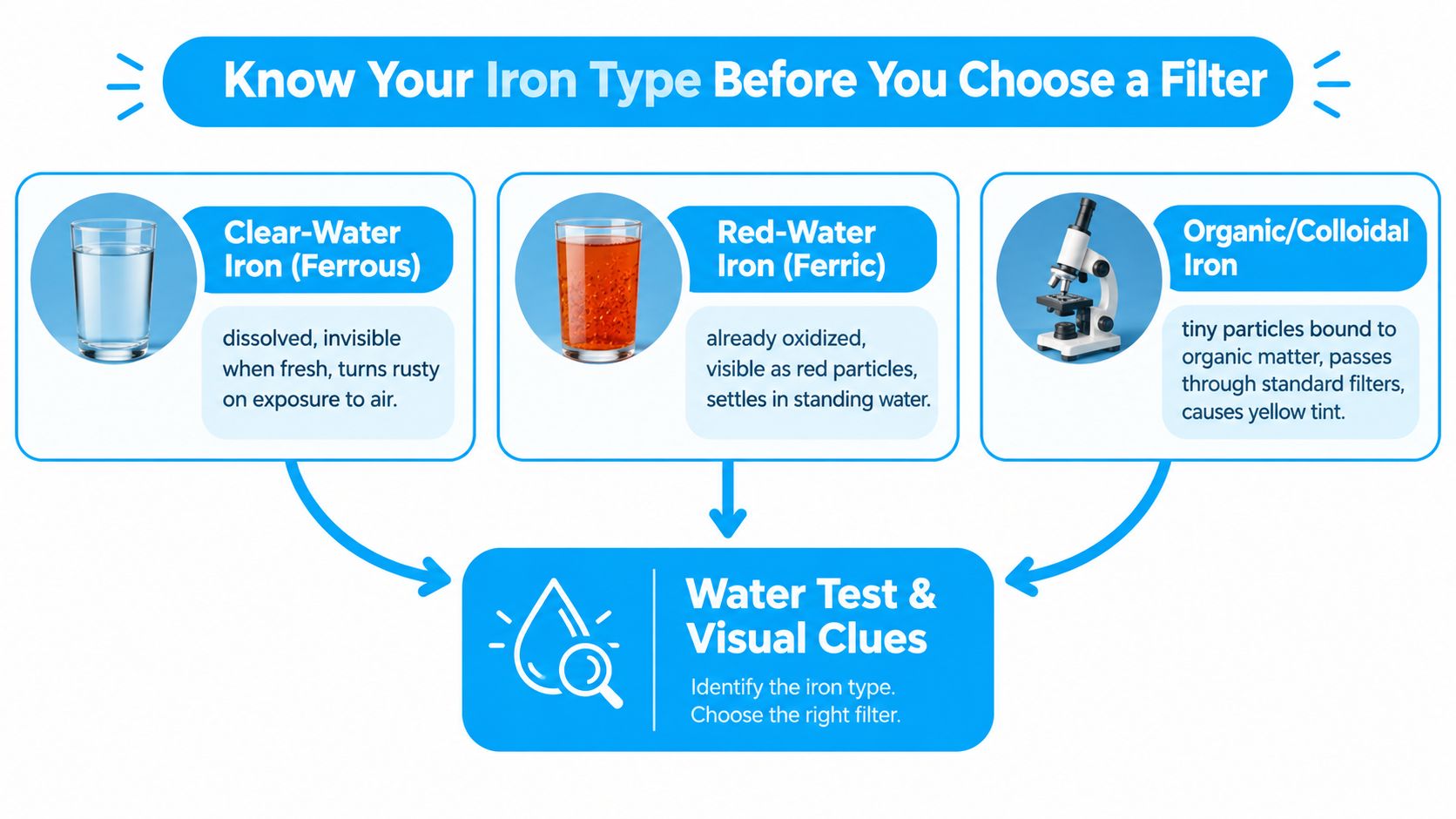 Know Your Iron Type Before You Choose a Filter

Clear-Water Iron (Ferrous)

dissolved, invisible when fresh, turns rusty on exposure to air.

Red-Water Iron (Ferric)

already oxidized, visible as red particles, settles in standing water.

Organic/Colloidal Iron

tiny particles bound to organic matter, passes through standard filters, causes yellow tint.

Water Test & Visual Clues

Identify the iron type. Choose the right filter.